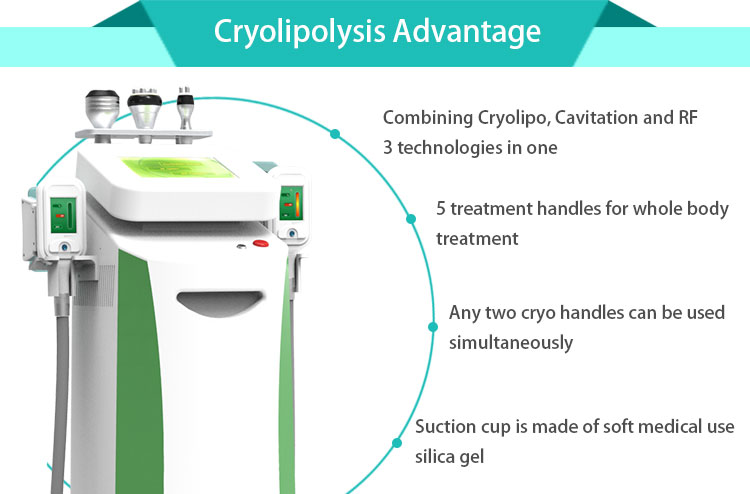 Cryolipolysis Advantage

Combining Cryolipo, Cavitation and RF 3 technologies in one

5 treatment handles for whole body treatment

Any two cryo handles can be used simultaneously

Suction cup is made of soft medical use silica gel